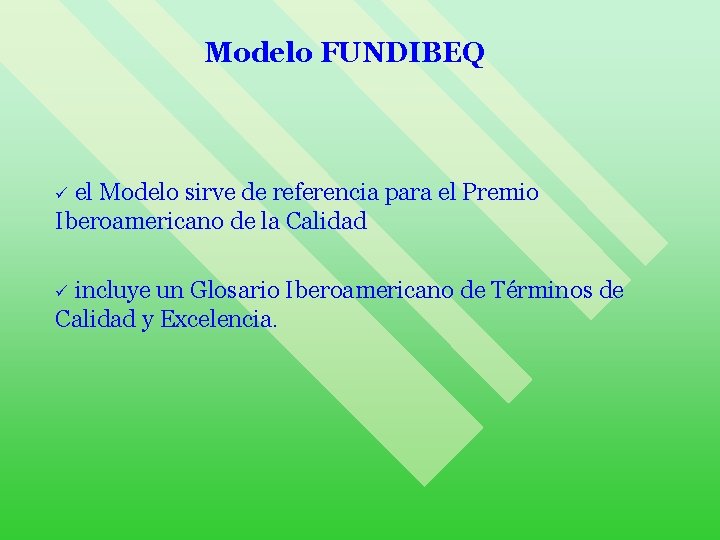 Modelo FUNDIBEQ

✓ el Modelo sirve de referencia para el Premio Iberoamericano de la Calidad

✓ incluye un Glosario Iberoamericano de Términos de Calidad y Excelencia.